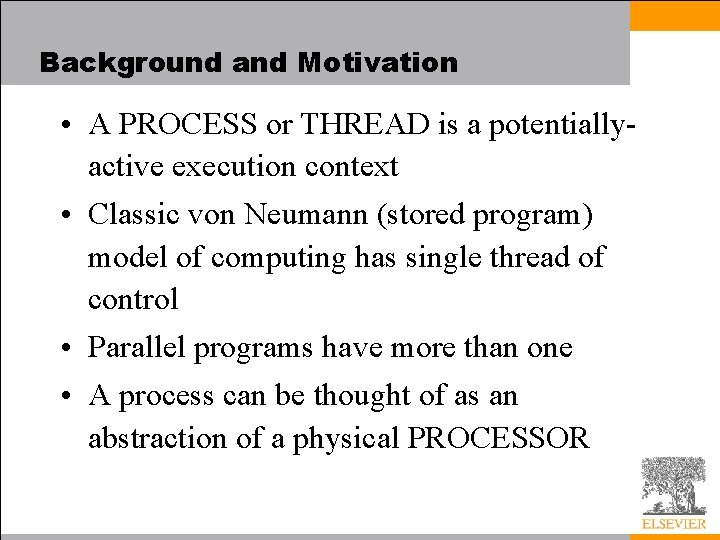 Background and Motivation

• A PROCESS or THREAD is a potentially-active execution context

• Classic von Neumann (stored program) model of computing has single thread of control

• Parallel programs have more than one

• A process can be thought of as an abstraction of a physical PROCESSOR

ELSEVIER